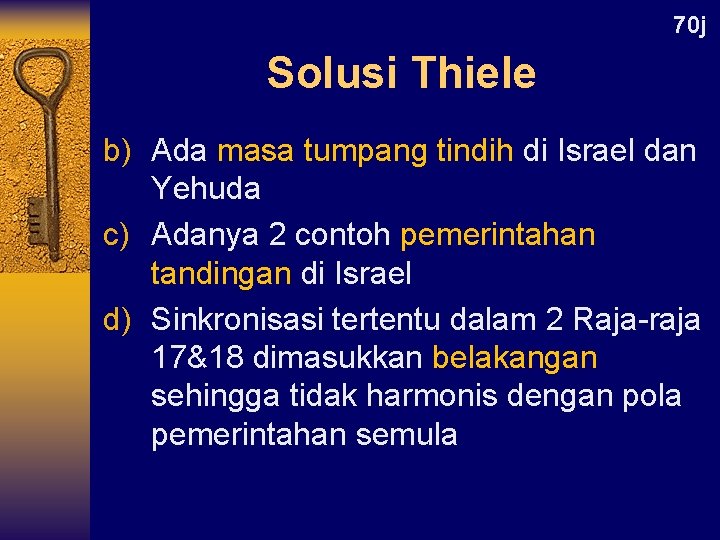 70j

Solusi Thiele

b) Ada masa tumpang tindih di Israel dan Yehuda

c) Adanya 2 contoh pemerintahan tandingan di Israel

d) Sinkronisasi tertentu dalam 2 Raja-raja 17&18 dimasukkan belakangan sehingga tidak harmonis dengan pola pemerintahan semula